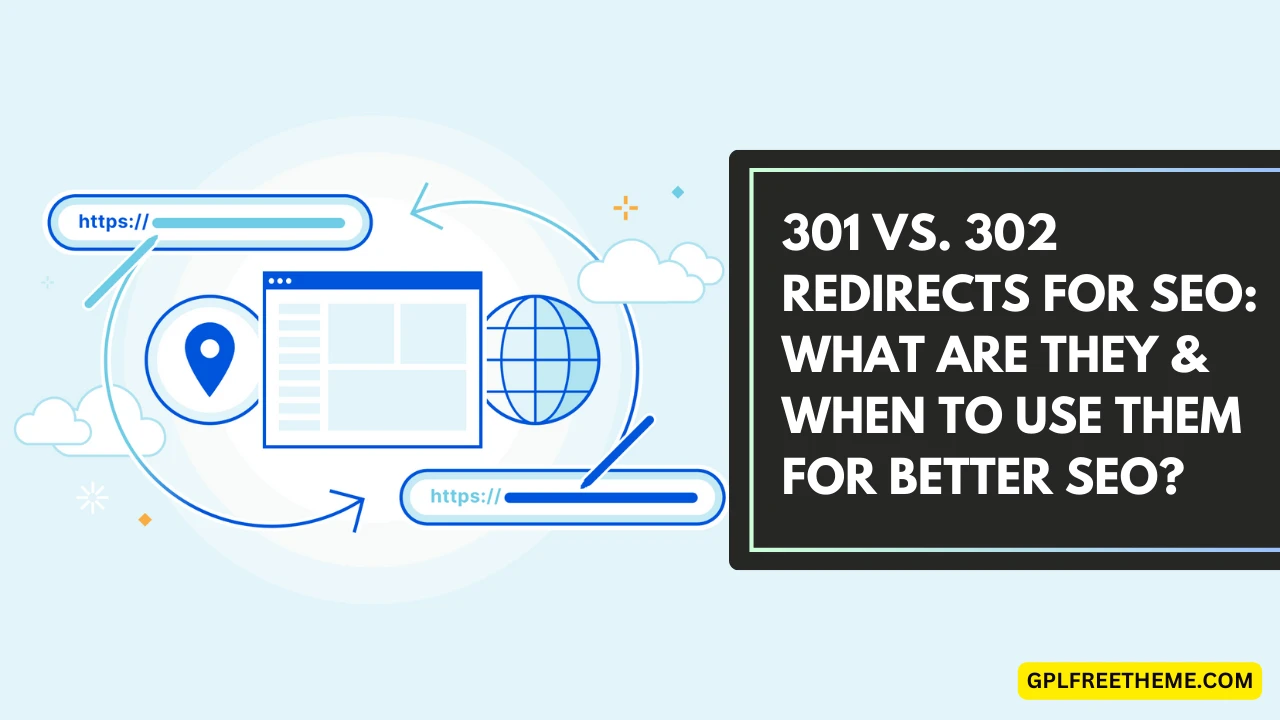 https://

https://

301 VS. 302 REDIRECTS FOR SEO: WHAT ARE THEY & WHEN TO USE THEM FOR BETTER SEO?

GPLFREETHEME.COM